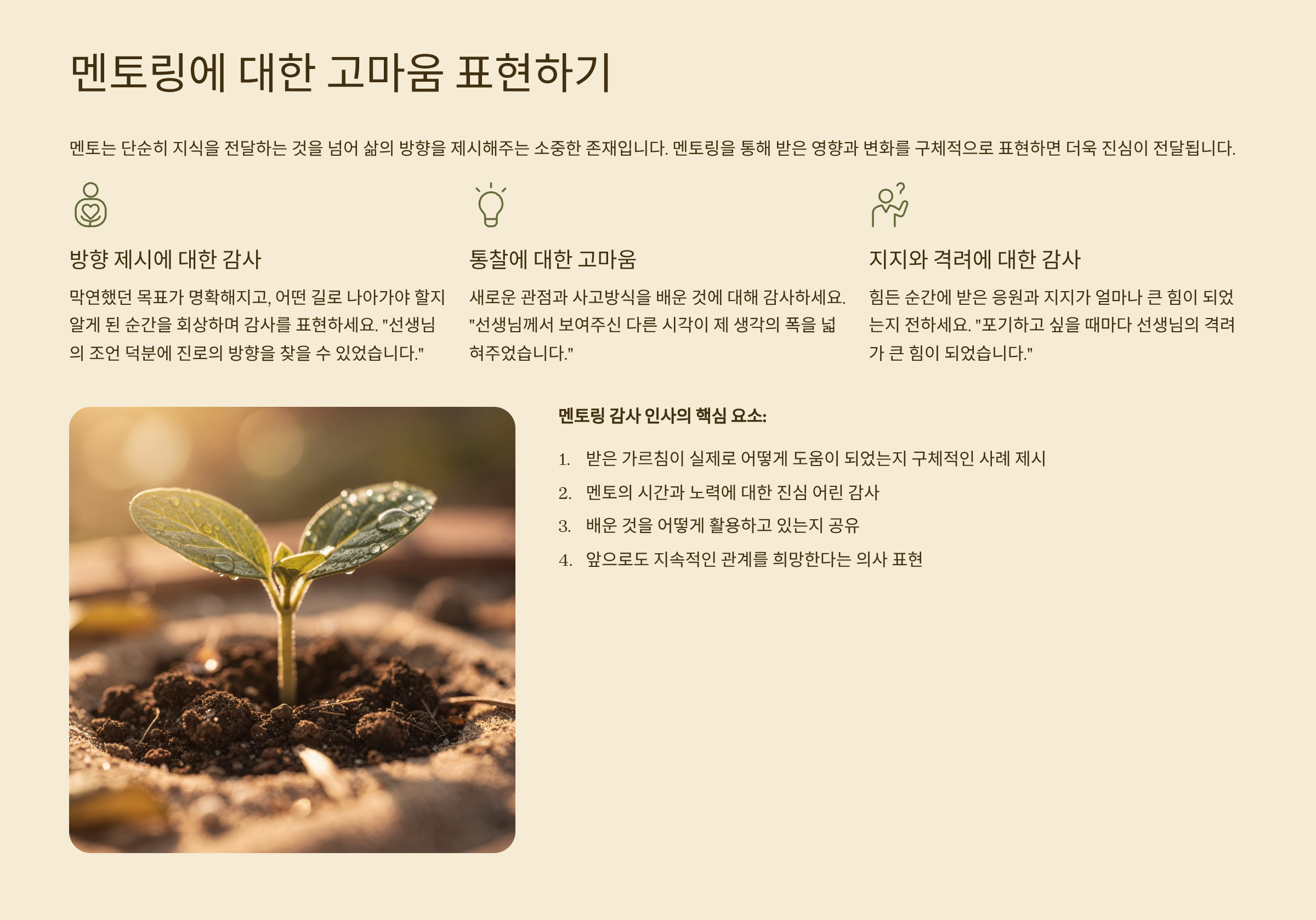 멘토링에 대한 고마움 표현하기

멘토는 단순히 지식을 전달하는 것을 넘어 삶의 방향을 제시해주는 소중한 존재입니다. 멘토링을 통해 받은 영향과 변화를 구체적으로 표현하면 더욱 진심이 전달됩니다.

방향 제시에 대한 감사

막연했던 목표가 명확해지고, 어떤 길로 나아가야 할지 알게 된 순간을 회상하며 감사를 표현하세요. "선생님의 조언 덕분에 진로의 방향을 찾을 수 있었습니다."

통찰에 대한 고마움

새로운 관점과 사고방식을 배운 것에 대해 감사하세요. "선생님께서 보여주신 다른 시각이 제 생각의 폭을 넓혀주었습니다."

지지와 격려에 대한 감사

힘든 순간에 받은 응원과 지지가 얼마나 큰 힘이 되었는지 전하세요. "포기하고 싶을 때마다 선생님의 격려가 큰 힘이 되었습니다."

멘토링 감사 인사의 핵심 요소:

1. 받은 가르침이 실제로 어떻게 도움이 되었는지 구체적인 사례 제시
2. 멘토의 시간과 노력에 대한 진심 어린 감사
3. 배운 것을 어떻게 활용하고 있는지 공유
4. 앞으로도 지속적인 관계를 희망한다는 의사 표현